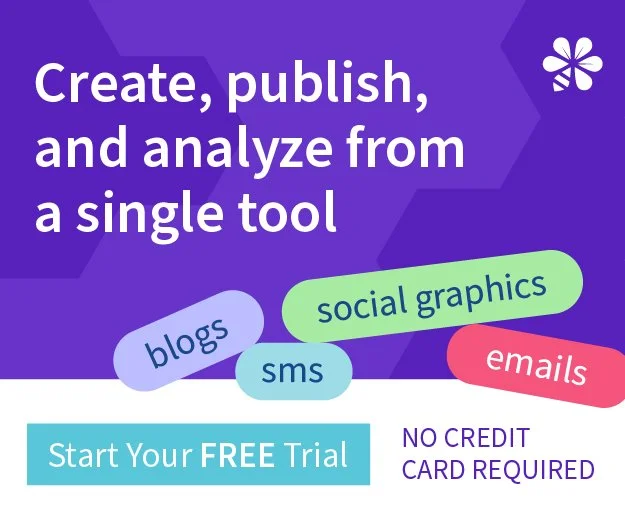 Create, publish, and analyze from a single tool

blogs

social graphics

sms

emails

Start Your FREE Trial

NO CREDIT CARD REQUIRED